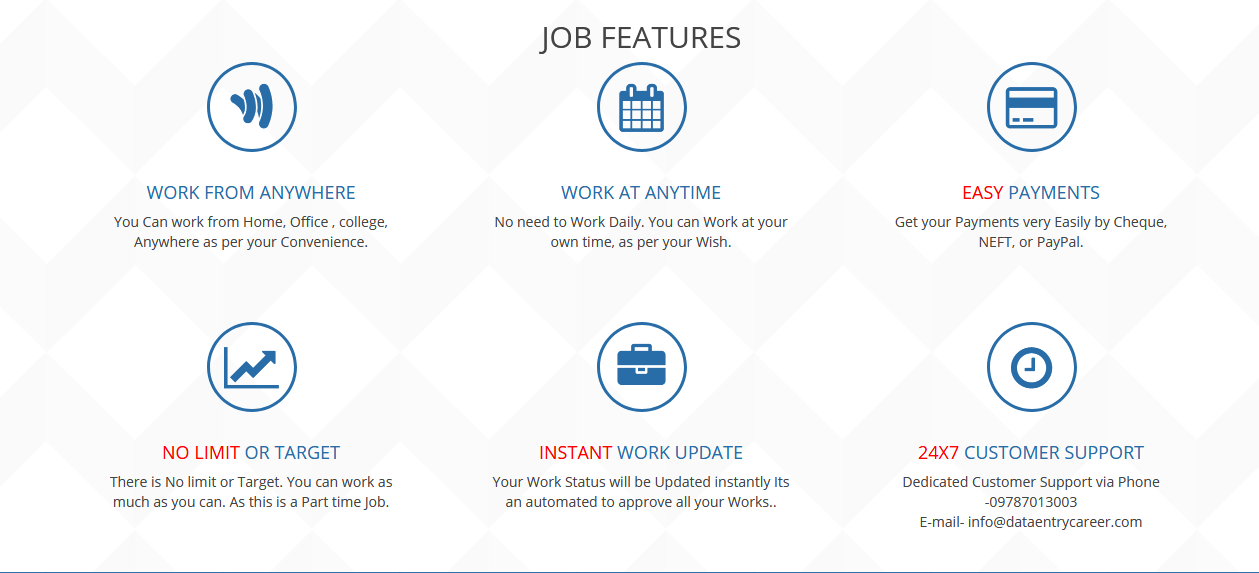 JOB FEATURES

WORK FROM ANYWHERE
You Can work from Home, Office , college, Anywhere as per your Convenience.

WORK AT ANYTIME
No need to Work Daily. You can Work at your own time, as per your Wish.

EASY PAYMENTS
Get your Payments very Easily by Cheque, NEFT, or PayPal.

NO LIMIT OR TARGET
There is No limit or Target. You can work as much as you can. As this is a Part time Job.

INSTANT WORK UPDATE
Your Work Status will be Updated instantly Its an automated to approve all your Works..

24X7 CUSTOMER SUPPORT
Dedicated Customer Support via Phone -09787013003
E-mail- info@dataentrycareer.com